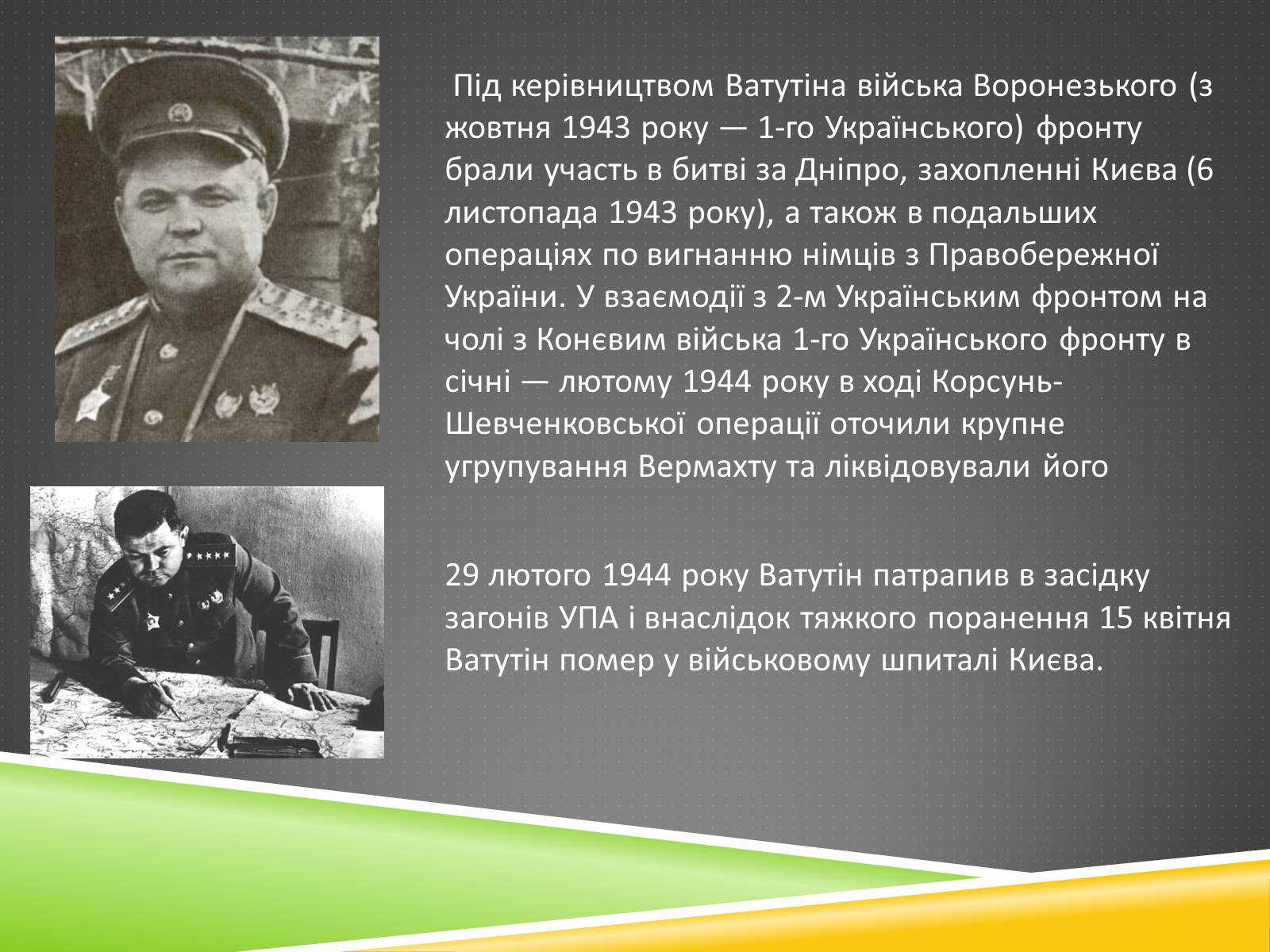 Під керівництвом Ватутіна війська Воронезького (з жовтня 1943 року — 1-го Українського) фронту брали участь в битві за Дніпро, захопленні Києва (6 листопада 1943 року), а також в подальших операціях по вигнанню німців з Правобережної України. У взаємодії з 2-м Українським фронтом на чолі з Конєвим війська 1-го Українського фронту в січні — лютому 1944 року в ході Корсунь-Шевченковської операції оточили крупне угрупування Вермахту та ліквідовували його

29 лютого 1944 року Ватутін патрапив в засідку загонів УПА і внаслідок тяжкого поранення 15 квітня Ватутін помер у військовому шпиталі Києва.